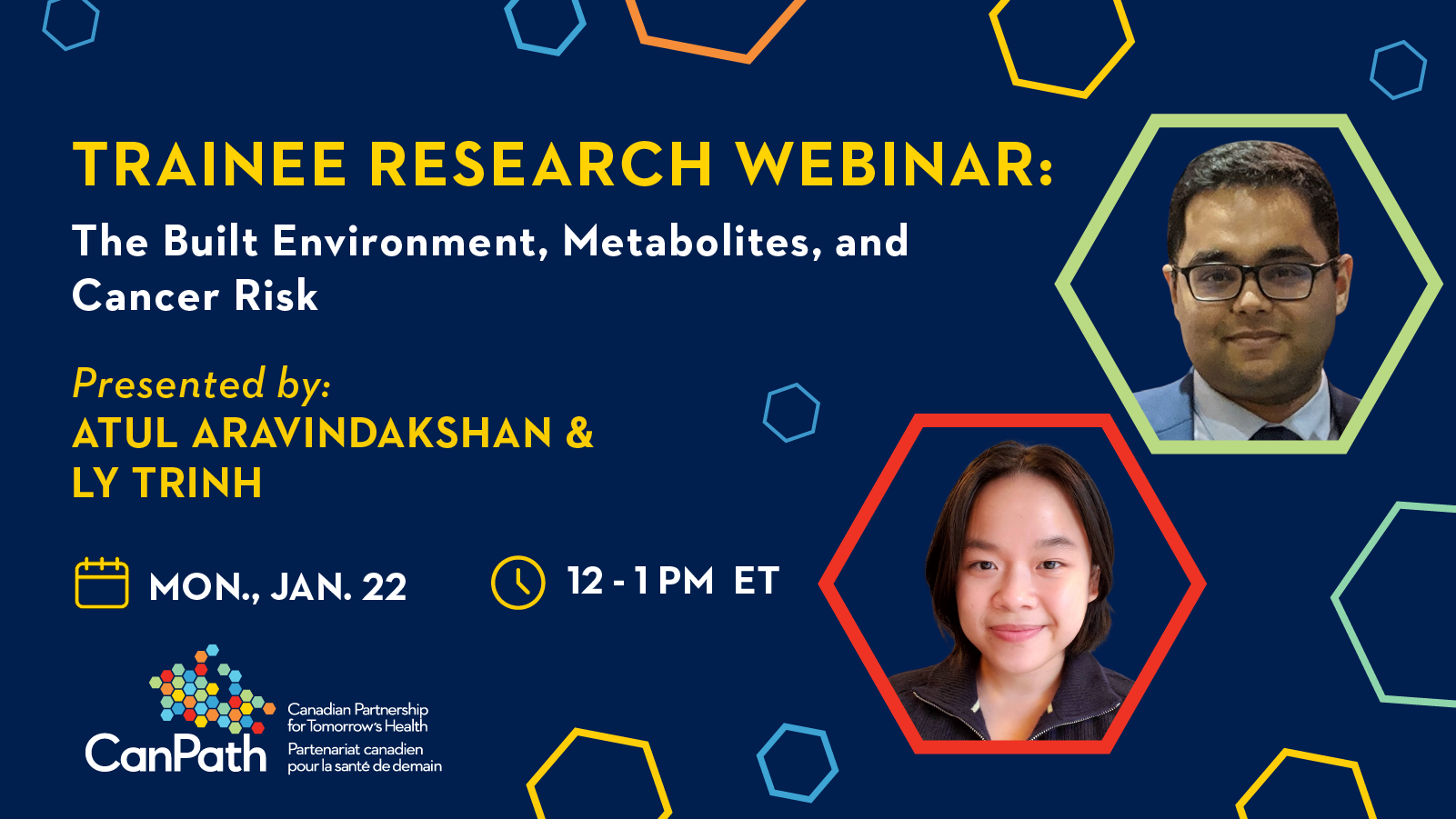 TRAINEE RESEARCH WEBINAR:
The Built Environment, Metabolites, and Cancer Risk

Presented by:
ATUL ARAVINDAKSHAN & LY TRINH

MON., JAN. 22

12 - 1 PM ET

CanPath
Canadian Partnership for Tomorrow's Health
Partenariat canadien pour la santé de demain